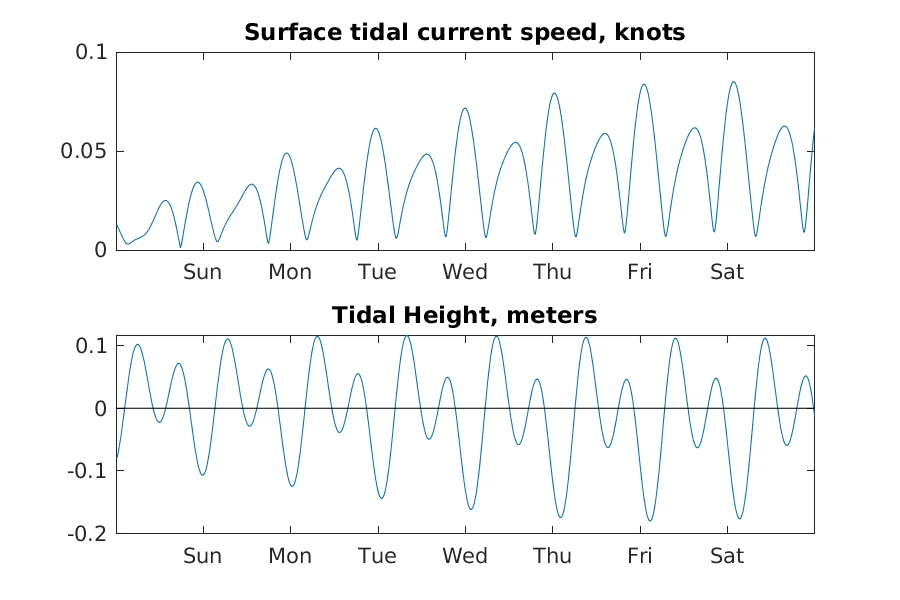 Surface tidal current speed, knots

0.1
0.05
0

Sun Mon Tue Wed Thu Fri Sat

Tidal Height, meters

0.1
0
-0.1
-0.2

Sun Mon Tue Wed Thu Fri Sat